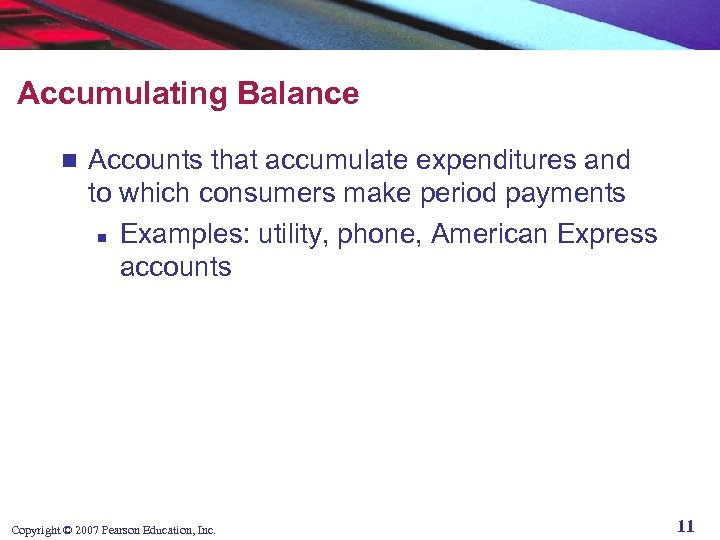 Accumulating Balance

Accounts that accumulate expenditures and to which consumers make period payments

Examples: utility, phone, American Express accounts

Copyright © 2007 Pearson Education, Inc.

11